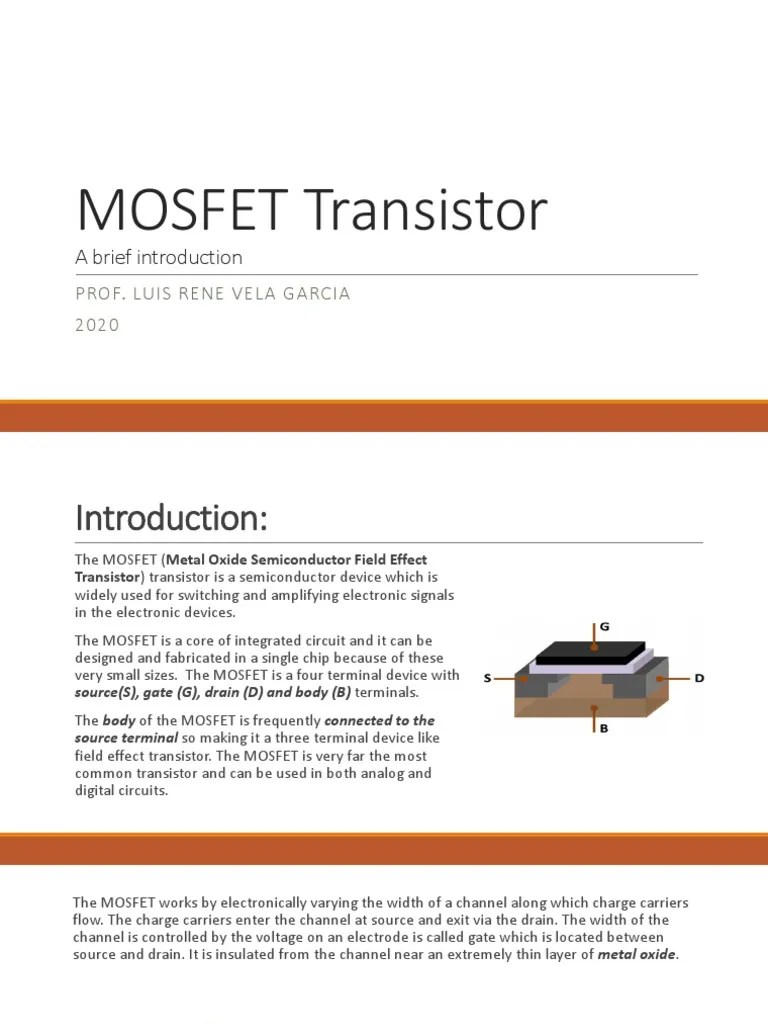 MOSFET Transistor

A brief introduction

PROF. LUIS RENE VELA GARCIA

2020

Introduction:

The MOSFET (Metal Oxide Semiconductor Field Effect Transistor) transistor is a semiconductor device which is widely used for switching and amplifying electronic signals in the electronic devices.

The MOSFET is a core of integrated circuit and it can be designed and fabricated in a single chip because of these very small sizes. The MOSFET is a four terminal device with source(S), gate (G), drain (D) and body (B) terminals.

The body of the MOSFET is frequently connected to the source terminal so making it a three terminal device like field effect transistor. The MOSFET is very far the most common transistor and can be used in both analog and digital circuits.

G

S

D

B

The MOSFET works by electronically varying the width of a channel along which charge carriers flow. The charge carriers enter the channel at source and exit via the drain. The width of the channel is controlled by the voltage on an electrode is called gate which is located between source and drain. It is insulated from the channel near an extremely thin layer of metal oxide.